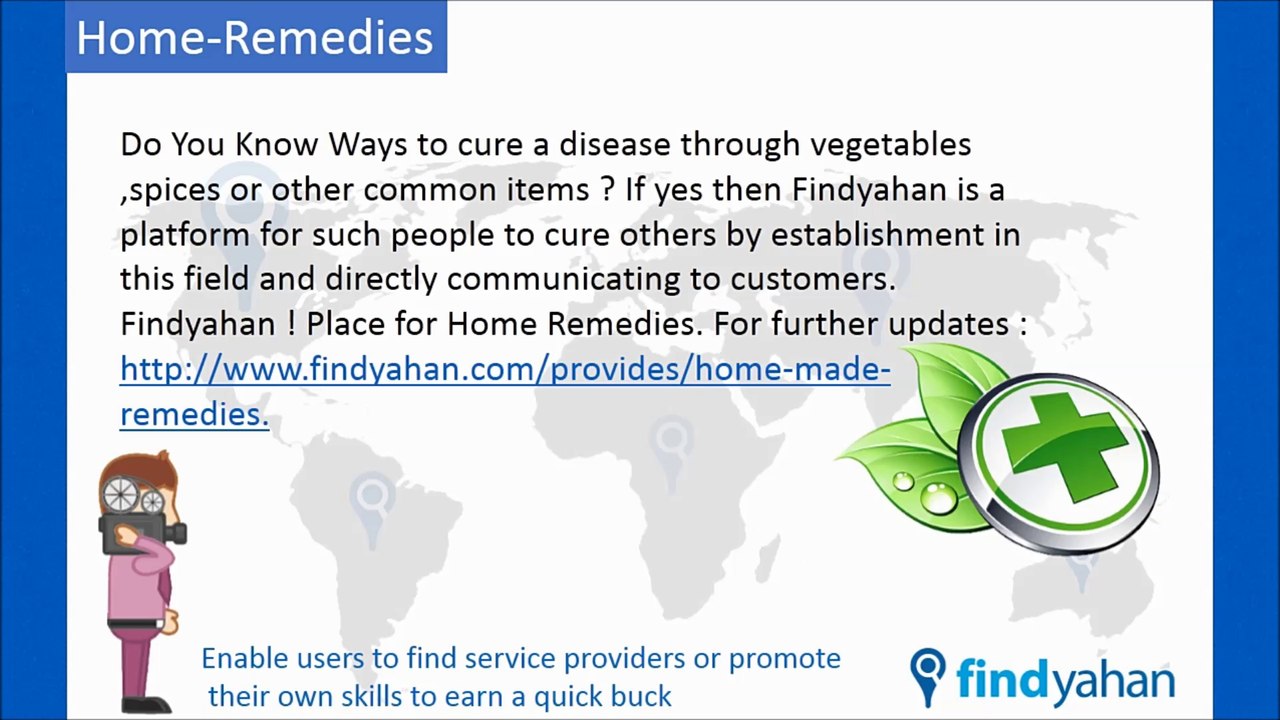 Home-Remedies

Do You Know Ways to cure a disease through vegetables ,spices or other common items ? If yes then Findyahan is a platform for such people to cure others by establishment in this field and directly communicating to customers. Findyahan ! Place for Home Remedies. For further updates : http://www.findyahan.com/provides/home-made-remedies.

Enable users to find service providers or promote their own skills to earn a quick buck

findyahan